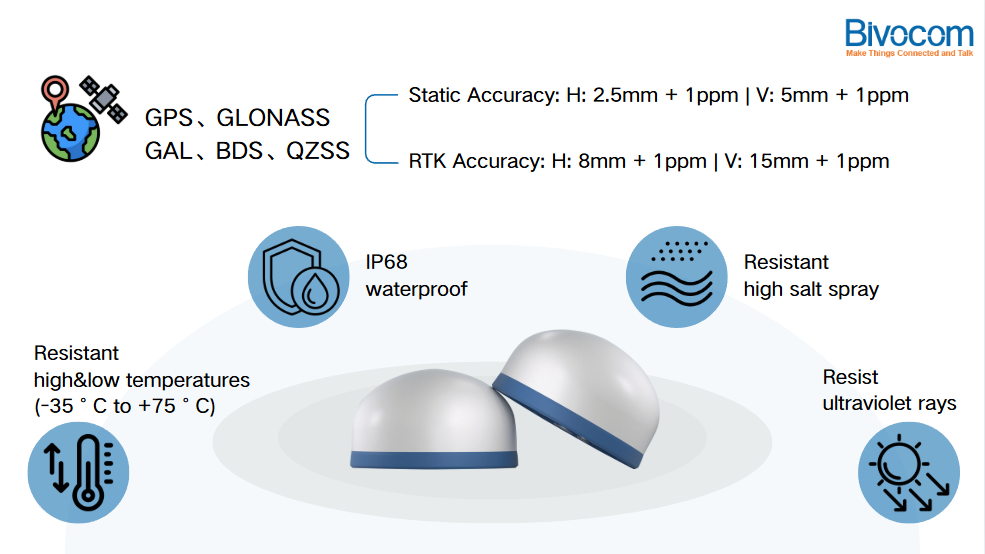 Bivocom
Make Things Connected and Talk

GPS、GLONASS
GAL、BDS、QZSS

Static Accuracy: H: 2.5mm + 1ppm | V: 5mm + 1ppm

RTK Accuracy: H: 8mm + 1ppm | V: 15mm + 1ppm

IP68
waterproof

Resistant
high salt spray

Resistant
high&low temperatures
(-35 ° C to +75 ° C)

Resist
ultraviolet rays